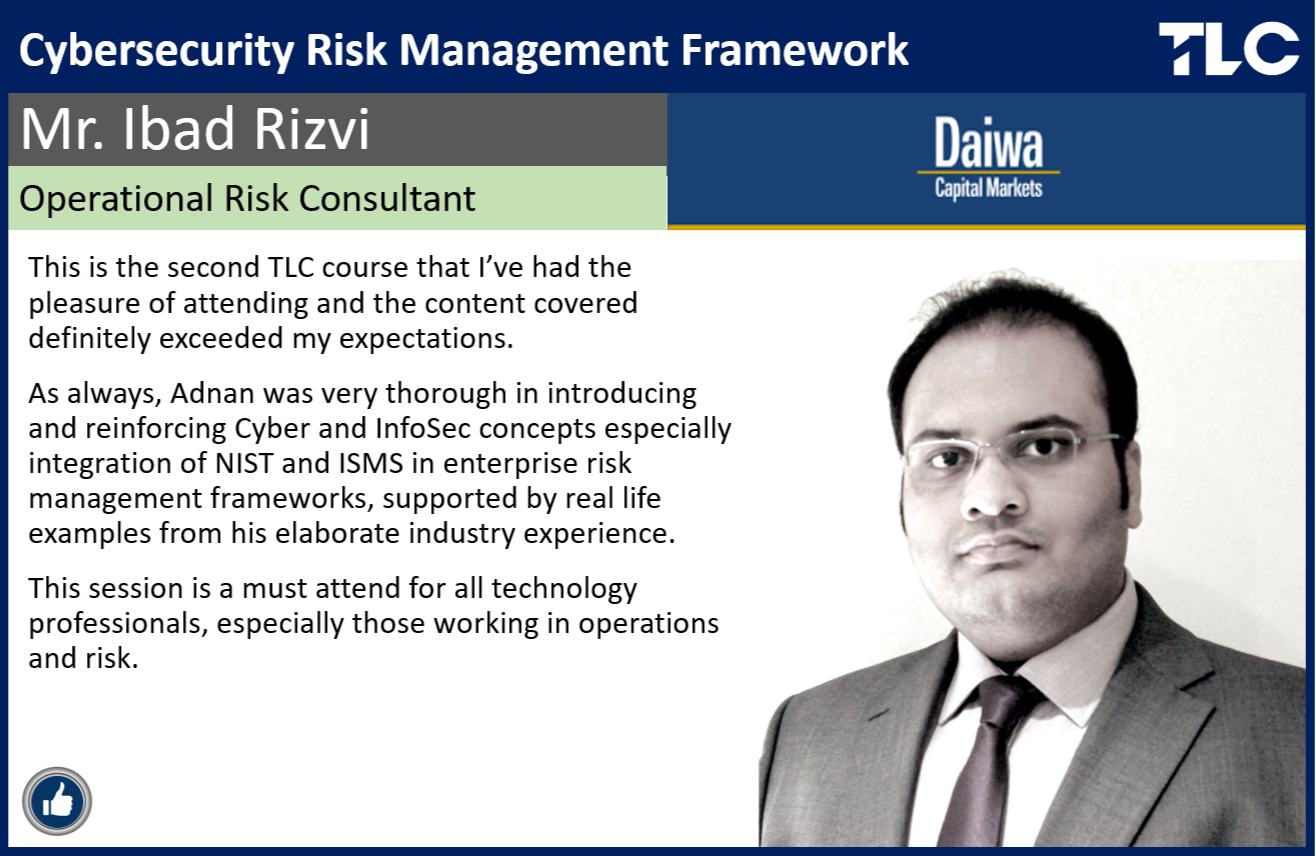 Cybersecurity Risk Management Framework

TLC

Mr. Ibad Rizvi

Operational Risk Consultant

Daiwa
Capital Markets

This is the second TLC course that I've had the pleasure of attending and the content covered definitely exceeded my expectations.

As always, Adnan was very thorough in introducing and reinforcing Cyber and InfoSec concepts especially integration of NIST and ISMS in enterprise risk management frameworks, supported by real life examples from his elaborate industry experience.

This session is a must attend for all technology professionals, especially those working in operations and risk.